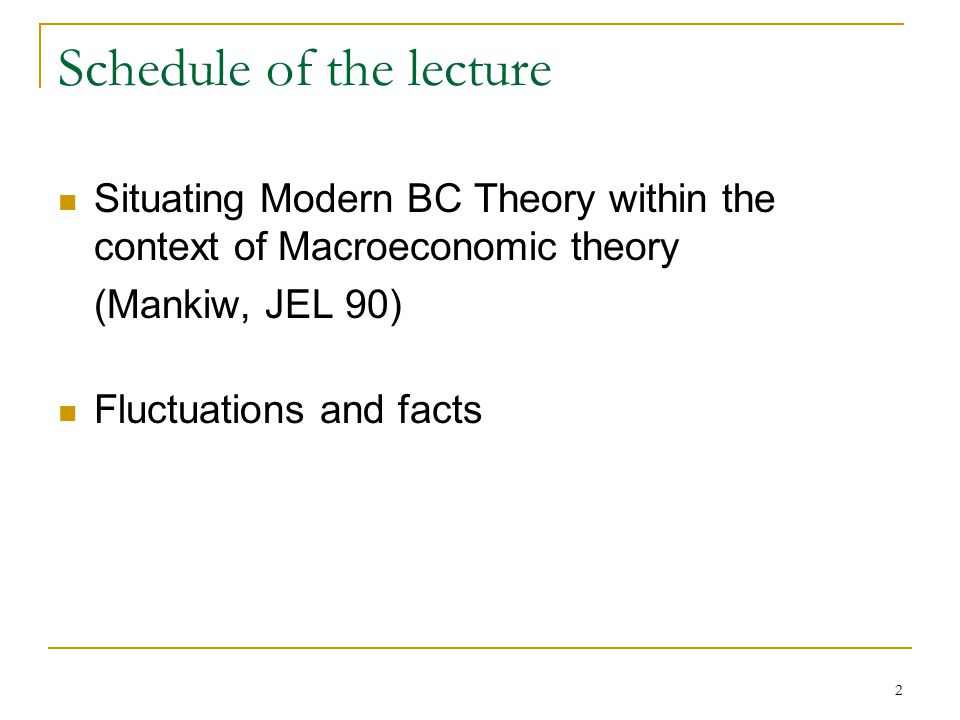 Schedule of the lecture

Situating Modern BC Theory within the context of Macroeconomic theory

(Mankiw, JEL 90)

Fluctuations and facts

2